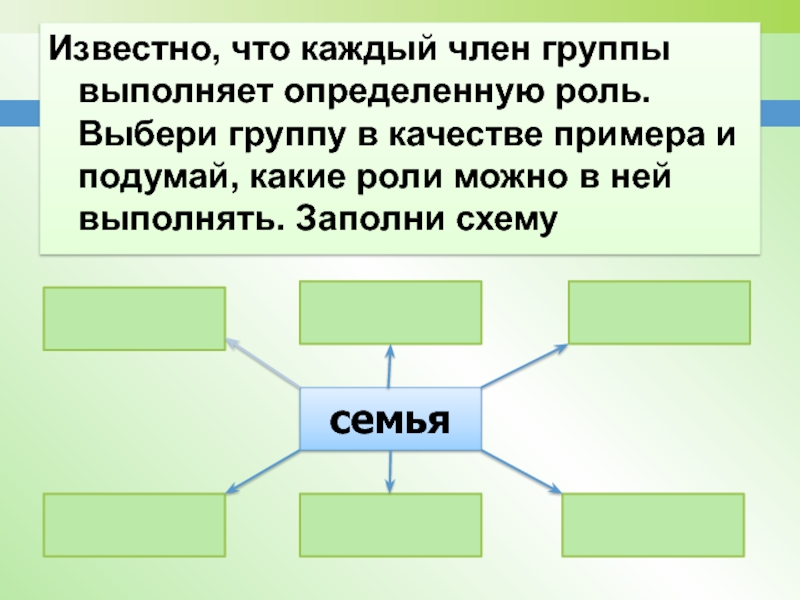 Известно, что каждый член группы выполняет определенную роль. Выбери группу в качестве примера и подумай, какие роли можно в ней выполнять. Заполни схему

семья